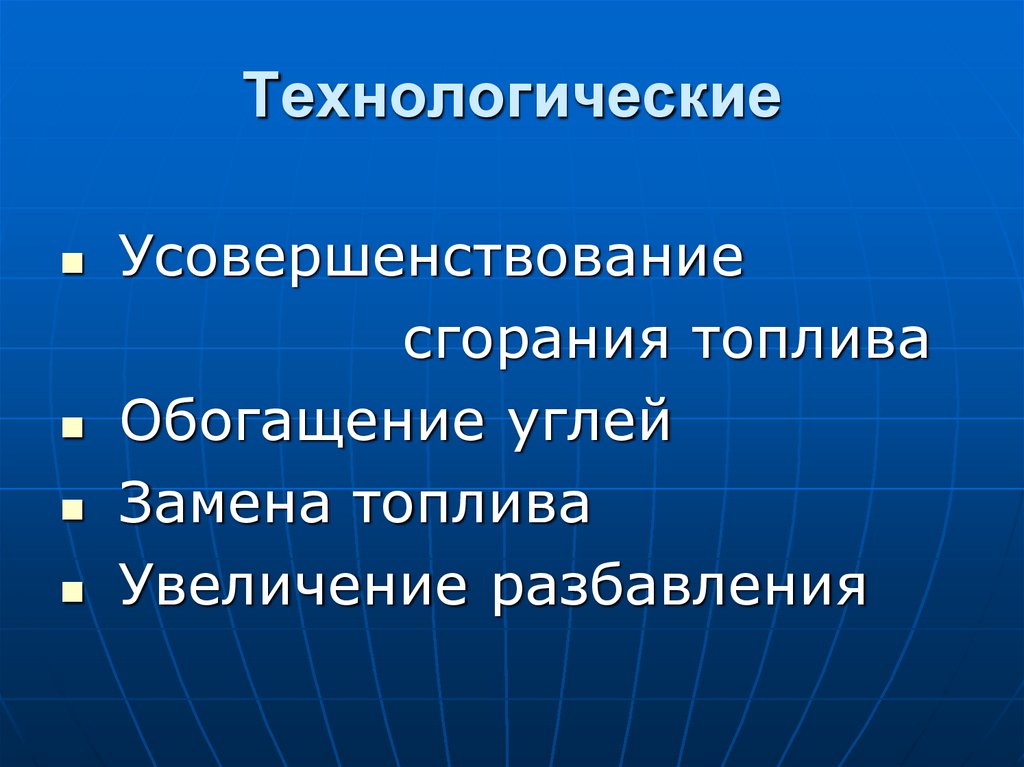 Технологические

- Усовершенствование сгорания топлива
- Обогащение углей
- Замена топлива
- Увеличение разбавления